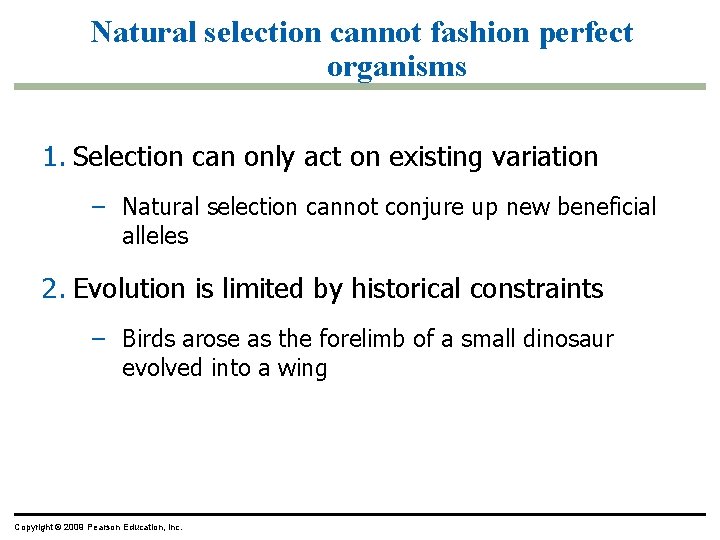 Natural selection cannot fashion perfect organisms

1. Selection can only act on existing variation

– Natural selection cannot conjure up new beneficial alleles

2. Evolution is limited by historical constraints

– Birds arose as the forelimb of a small dinosaur evolved into a wing

Copyright © 2009 Pearson Education, Inc.